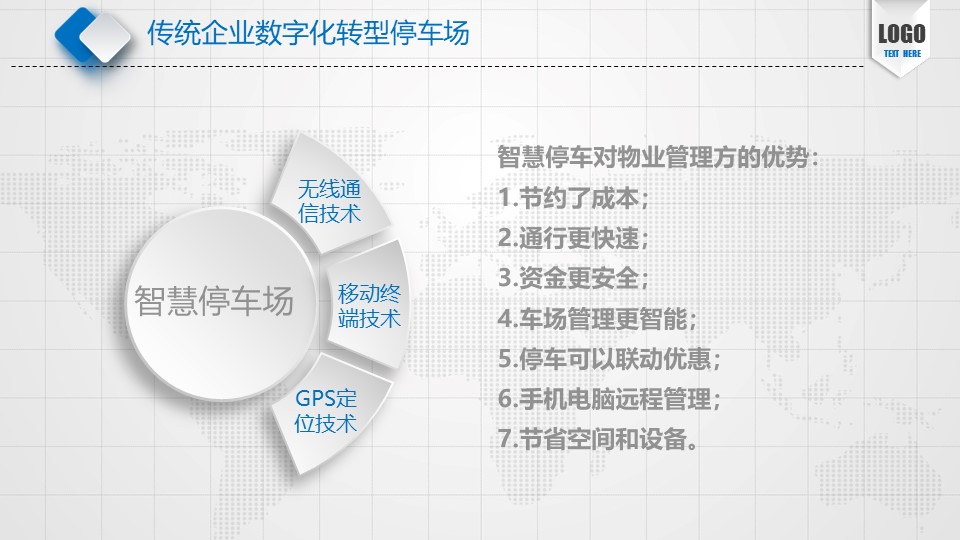 传统企业数字化转型停车场

LOGO
TEXT HERE

智慧停车场

无线通信技术

移动终端技术

GPS定位技术

智慧停车对物业管理方的优势：
1.节约了成本；
2.通行更快速；
3.资金更安全；
4.车场管理更智能；
5.停车可以联动优惠；
6.手机电脑远程管理；
7.节省空间和设备。